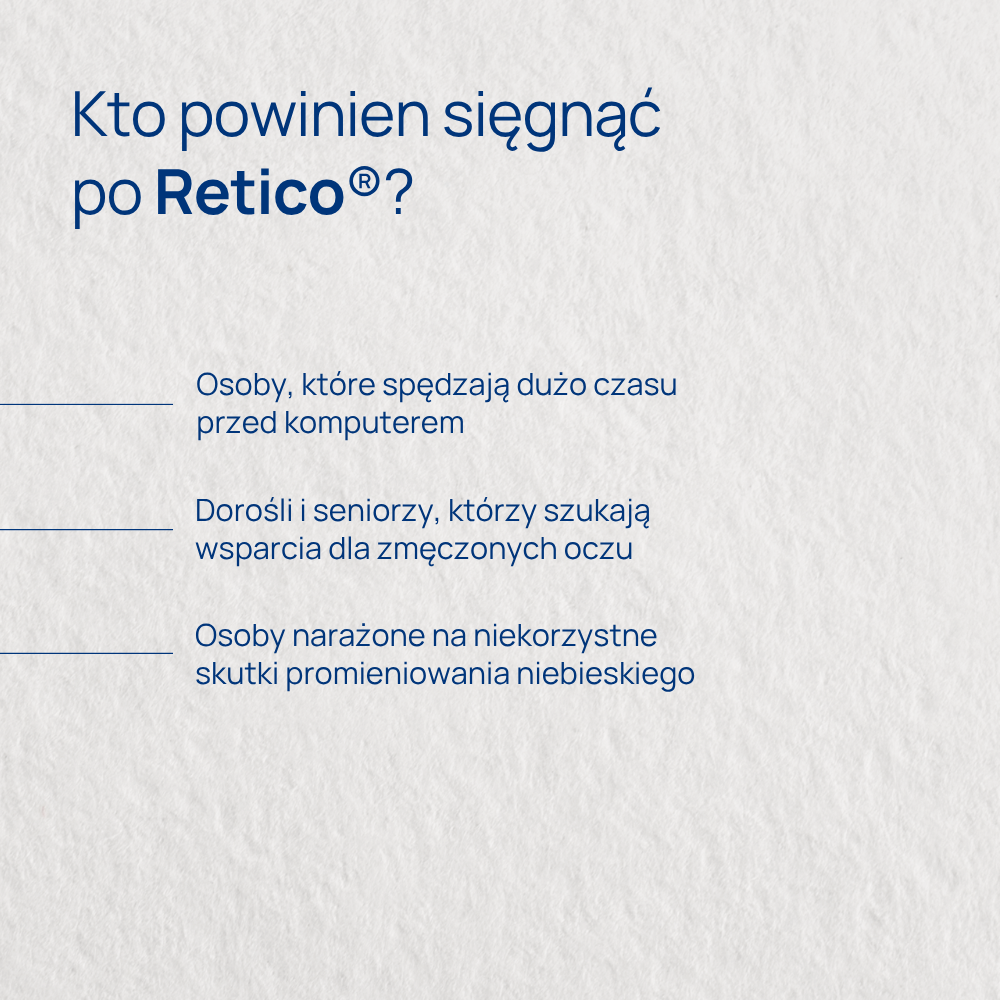 Kto powinien sięgnąć po Retico®?

Osoby, które spędzają dużo czasu przed komputerem

Dorośli i seniorzy, którzy szukają wsparcia dla zmęczonych oczu

Osoby narażone na niekorzystne skutki promieniowania niebieskiego